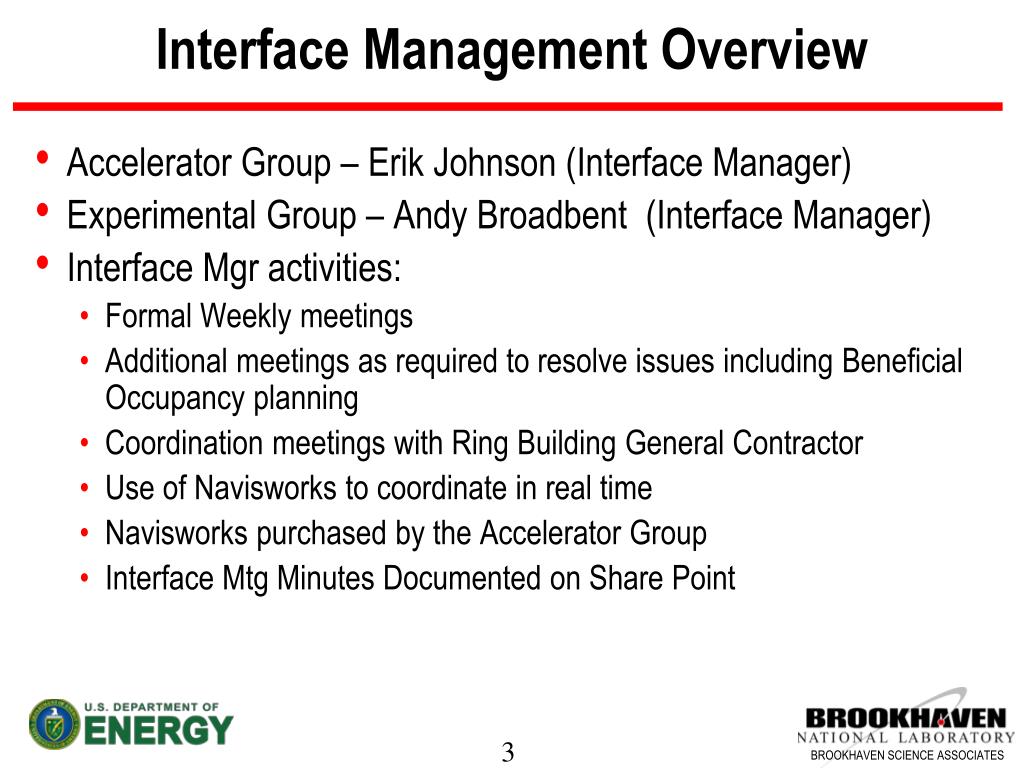 Interface Management Overview

• Accelerator Group – Erik Johnson (Interface Manager)
• Experimental Group – Andy Broadbent (Interface Manager)
• Interface Mgr activities:
  • Formal Weekly meetings
  • Additional meetings as required to resolve issues including Beneficial Occupancy planning
  • Coordination meetings with Ring Building General Contractor
  • Use of Navisworks to coordinate in real time
  • Navisworks purchased by the Accelerator Group
  • Interface Mtg Minutes Documented on Share Point

U.S. DEPARTMENT OF ENERGY

3

BROOKHAVEN NATIONAL LABORATORY
BROOKHAVEN SCIENCE ASSOCIATES